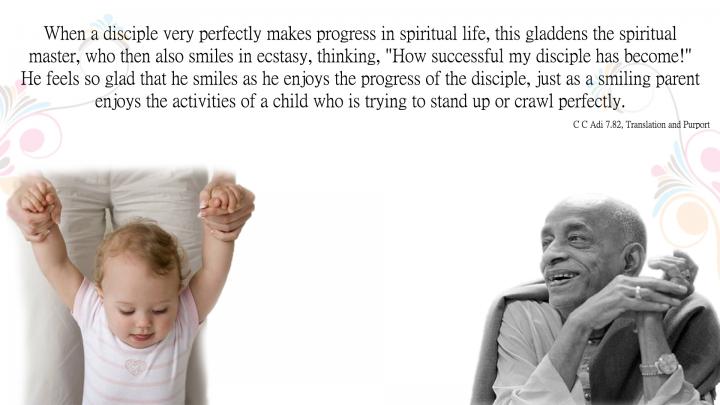 When a disciple very perfectly makes progress in spiritual life, this gladdens the spiritual master, who then also smiles in ecstasy, thinking, "How successful my disciple has become!" He feels so glad that he smiles as he enjoys the progress of the disciple, just as a smiling parent enjoys the activities of a child who is trying to stand up or crawl perfectly.

C C Adi 7.82, Translation and Purport